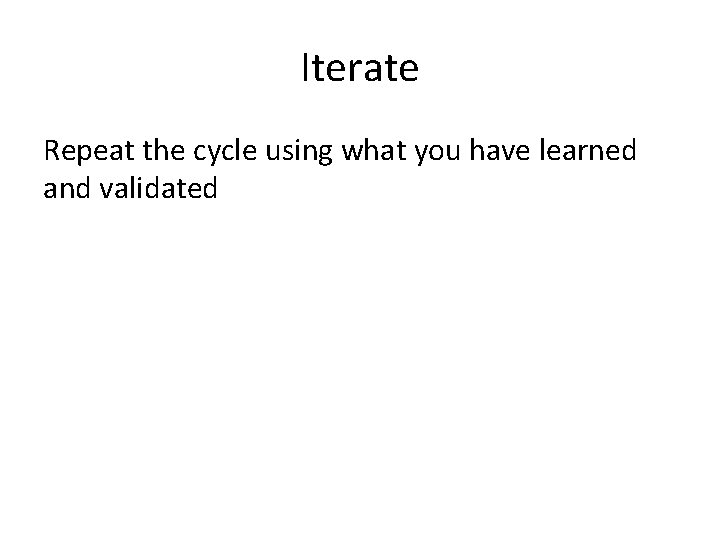 Iterate

Repeat the cycle using what you have learned and validated